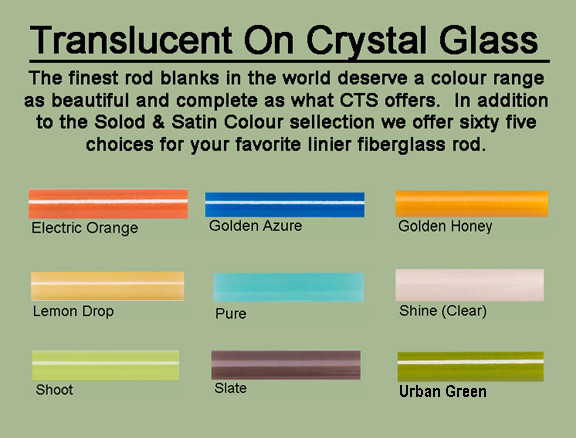 Translucent On Crystal Glass

The finest rod blanks in the world deserve a colour range as beautiful and complete as what CTS offers. In addition to the Solod & Satin Colour sellection we offer sixty five choices for your favorite linier fiberglass rod.

Electric Orange

Golden Azure

Golden Honey

Lemon Drop

Pure

Shine (Clear)

Shoot

Slate

Urban Green